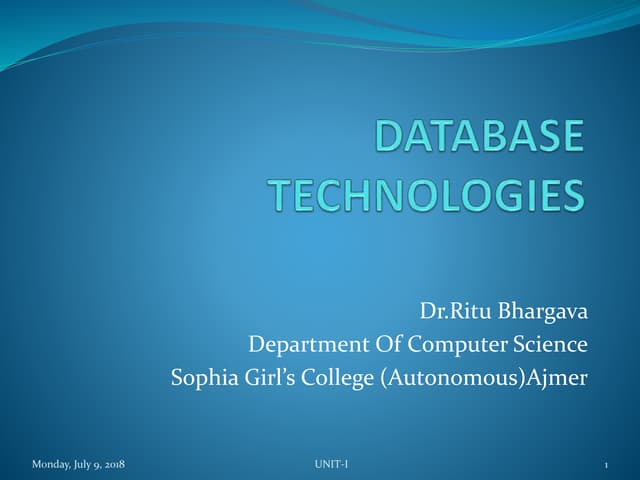 DATABASE TECHNOLOGIES

Dr.Ritu Bhargava
Department Of Computer Science
Sophia Girl's College (Autonomous)Ajmer

Monday, July 9, 2018
UNIT-I
1